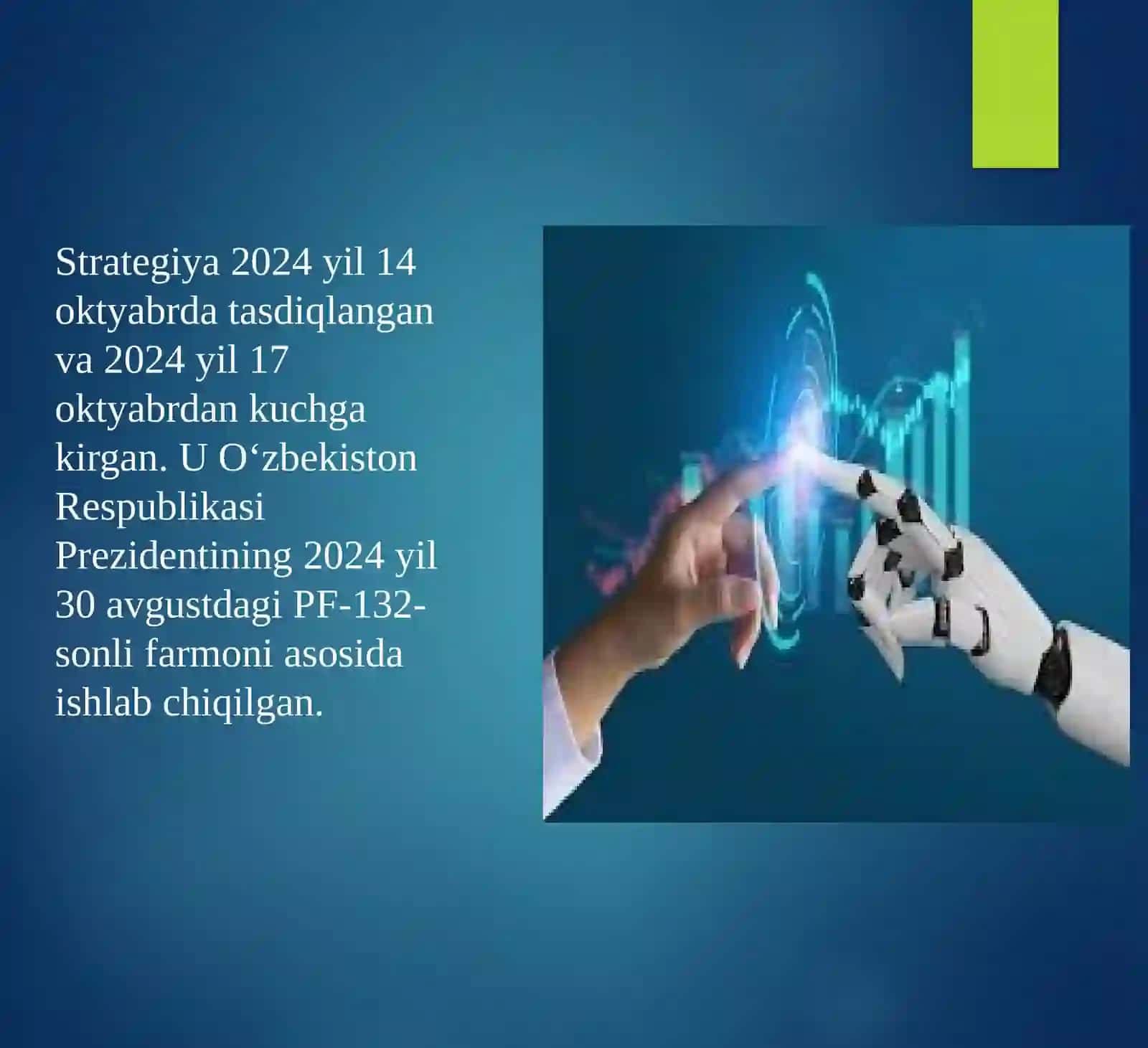 Strategiya 2024 yil 14 oktyabrda tasdiqlangan va 2024 yil 17 oktyabrdan kuchga kirgan. U O‘zbekiston Respublikasi Prezidentining 2024 yil 30 avgustdagi PF-132-sonli farmoni asosida ishlab chiqilgan.